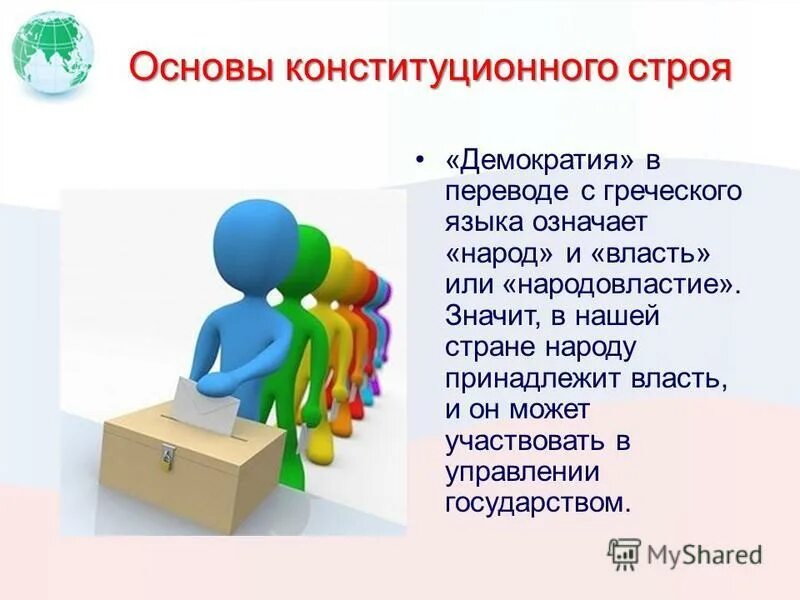 Основы конституционного строя

• «Демократия» в переводе с греческого языка означает «народ» и «власть» или «народовластие». Значит, в нашей стране народу принадлежит власть, и он может участвовать в управлении государством.

MyShared